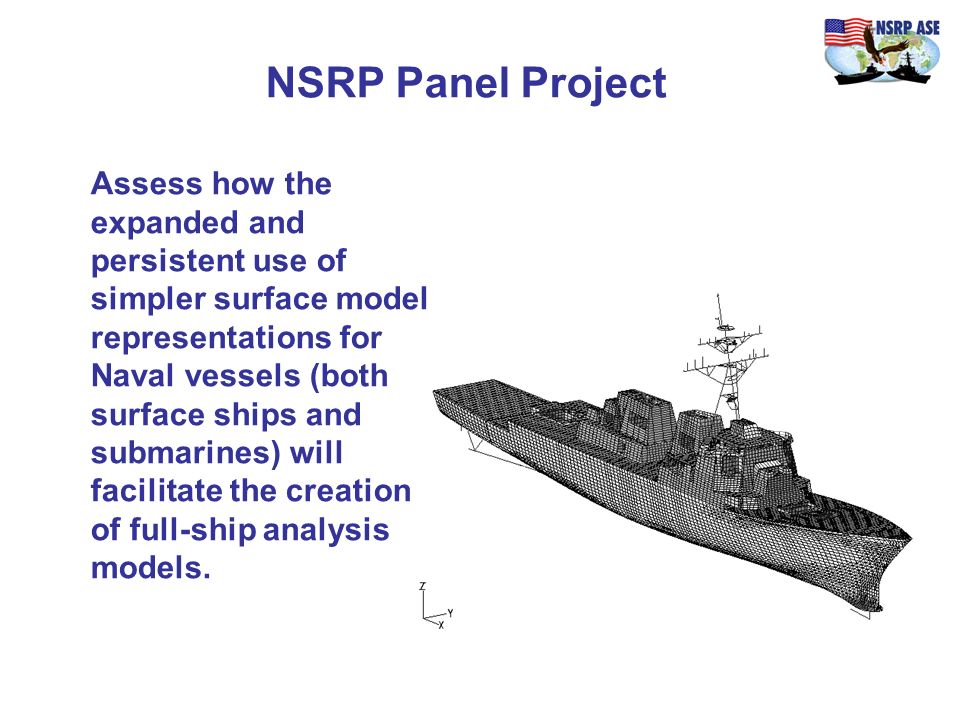 NSRP ASE

NSRP Panel Project

Assess how the expanded and persistent use of simpler surface model representations for Naval vessels (both surface ships and submarines) will facilitate the creation of full-ship analysis models.

Z
Y
X